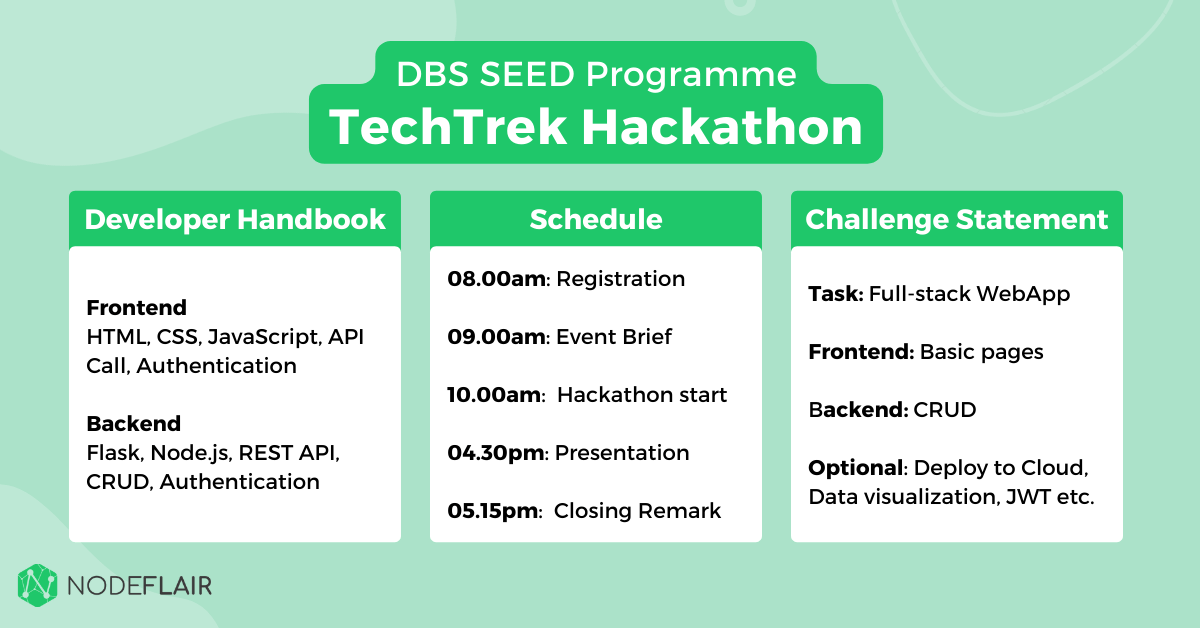 DBS SEED Programme
TechTrek Hackathon

Developer Handbook

Frontend
HTML, CSS, JavaScript, API Call, Authentication

Backend
Flask, Node.js, REST API, CRUD, Authentication

Schedule

08.00am: Registration

09.00am: Event Brief

10.00am: Hackathon start

04.30pm: Presentation

05.15pm: Closing Remark

Challenge Statement

Task: Full-stack WebApp

Frontend: Basic pages

Backend: CRUD

Optional: Deploy to Cloud, Data visualization, JWT etc.

NODEFLAIR